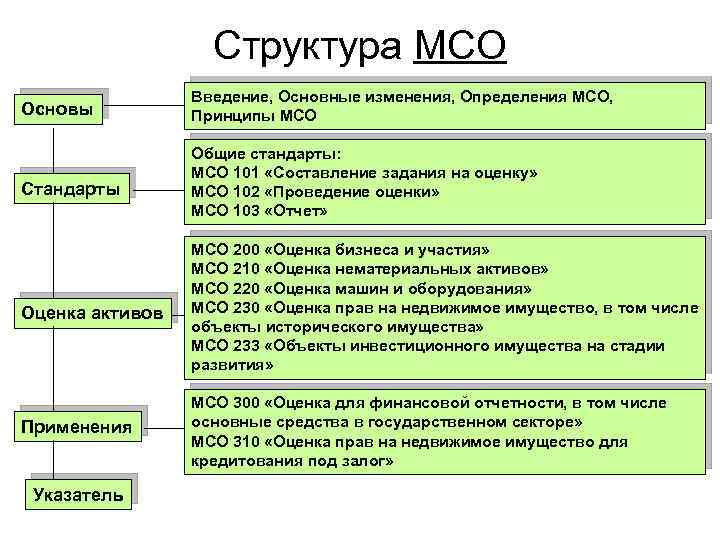 Структура МСО

Основы

Введение, Основные изменения, Определения МСО, Принципы МСО

Стандарты

Общие стандарты:
МСО 101 «Составление задания на оценку»
МСО 102 «Проведение оценки»
МСО 103 «Отчет»

Оценка активов

МСО 200 «Оценка бизнеса и участия»
МСО 210 «Оценка нематериальных активов»
МСО 220 «Оценка машин и оборудования»
МСО 230 «Оценка прав на недвижимое имущество, в том числе объекты исторического имущества»
МСО 233 «Объекты инвестиционного имущества на стадии развития»

Применения

МСО 300 «Оценка для финансовой отчетности, в том числе основные средства в государственном секторе»
МСО 310 «Оценка прав на недвижимое имущество для кредитования под залог»

Указатель